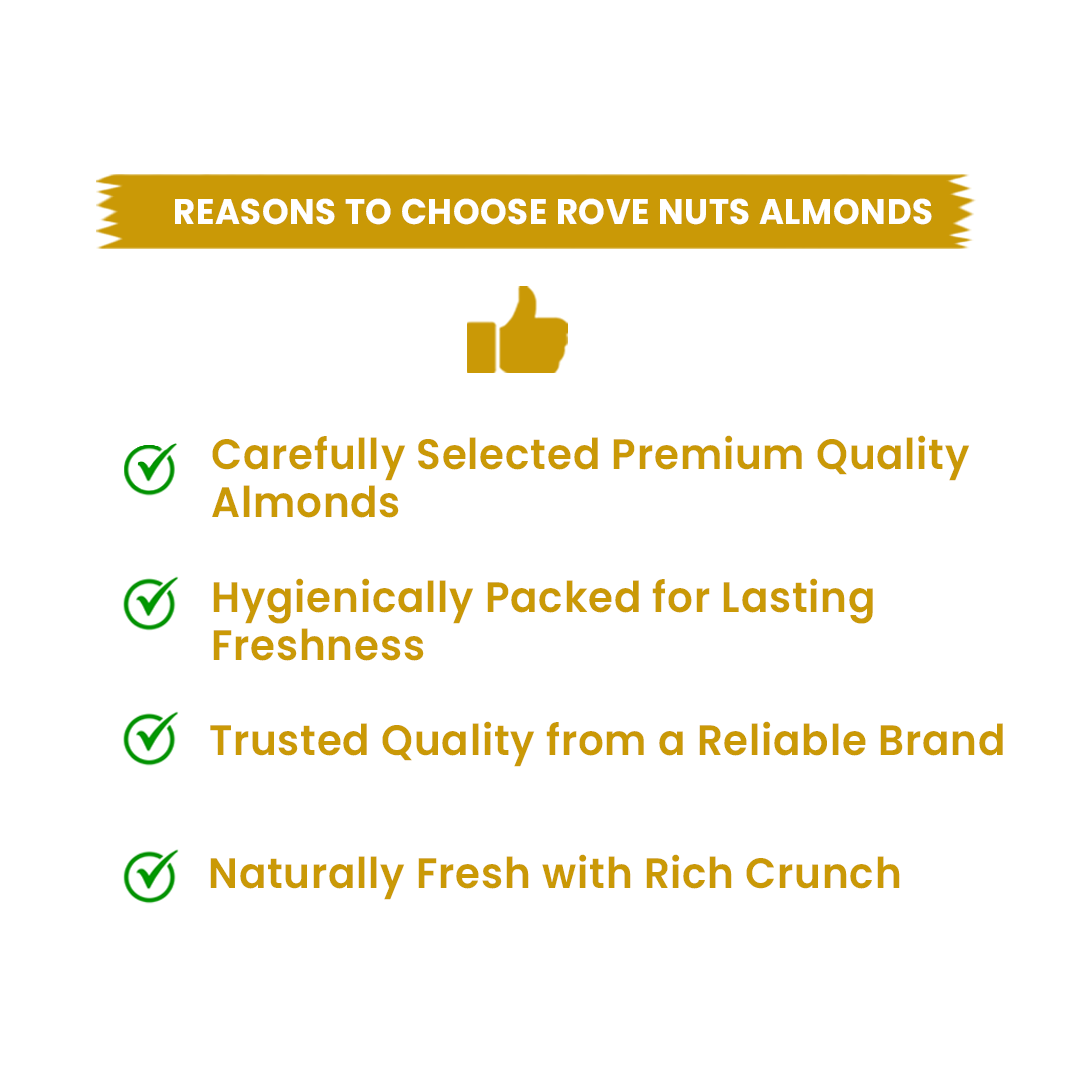 REASONS TO CHOOSE ROVE NUTS ALMONDS

Carefully Selected Premium Quality Almonds

Hygienically Packed for Lasting Freshness

Trusted Quality from a Reliable Brand

Naturally Fresh with Rich Crunch